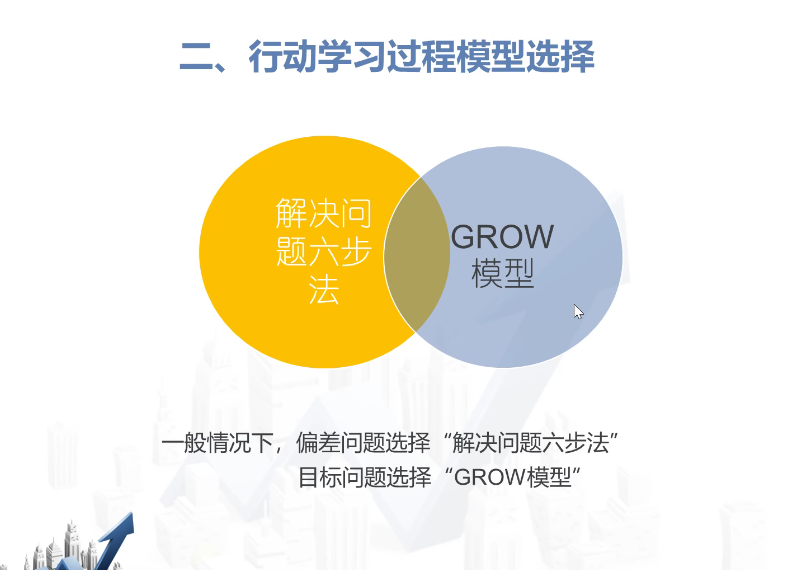 二、行动学习过程模型选择

解决问题六步法

GROW模型

一般情况下，偏差问题选择“解决问题六步法”
目标问题选择“GROW模型”